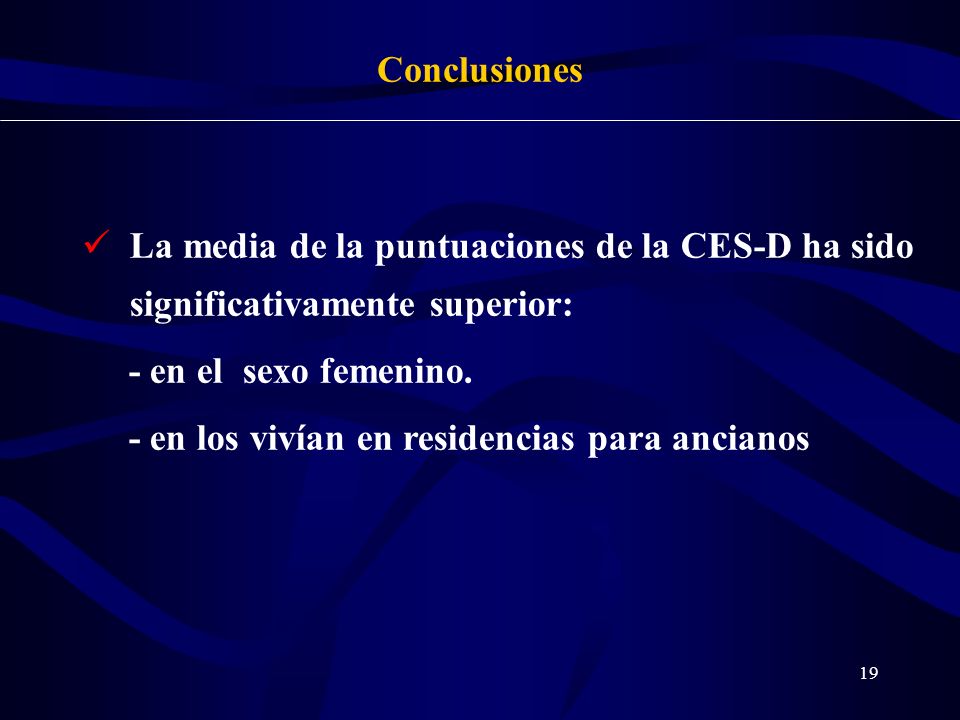 Conclusiones

✓ La media de la puntuaciones de la CES-D ha sido significativamente superior:

- en el sexo femenino.

- en los vivían en residencias para ancianos

19